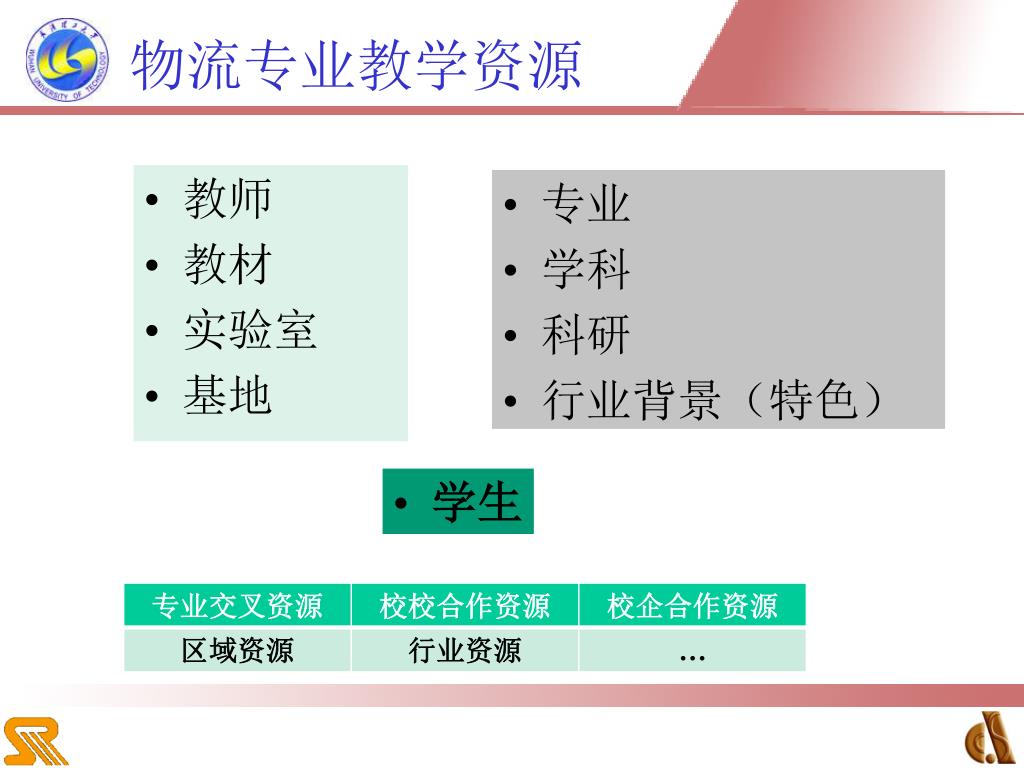 WUHAN UNIVERSITY OF TECHNOLOGY

物流专业教学资源

• 教师
• 教材
• 实验室
• 基地

• 专业
• 学科
• 科研
• 行业背景（特色）

• 学生

| 专业交叉资源 | 校校合作资源 | 校企合作资源 |
|---|---|---|
| 区域资源 | 行业资源 | … |